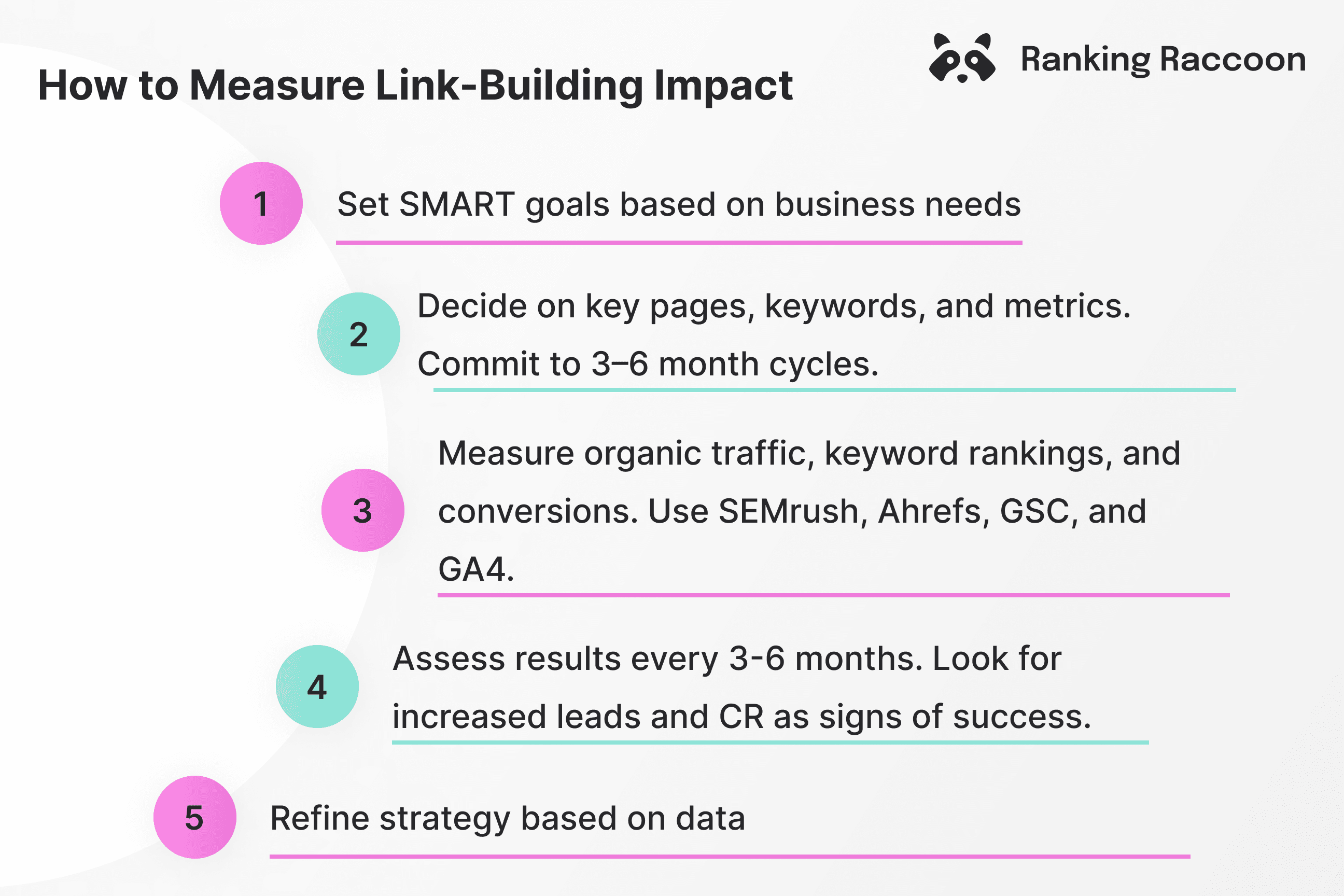 How to Measure Link-Building Impact

Ranking Raccoon

1 Set SMART goals based on business needs

2 Decide on key pages, keywords, and metrics. Commit to 3–6 month cycles.

3 Measure organic traffic, keyword rankings, and conversions. Use SEMrush, Ahrefs, GSC, and GA4.

4 Assess results every 3-6 months. Look for increased leads and CR as signs of success.

5 Refine strategy based on data